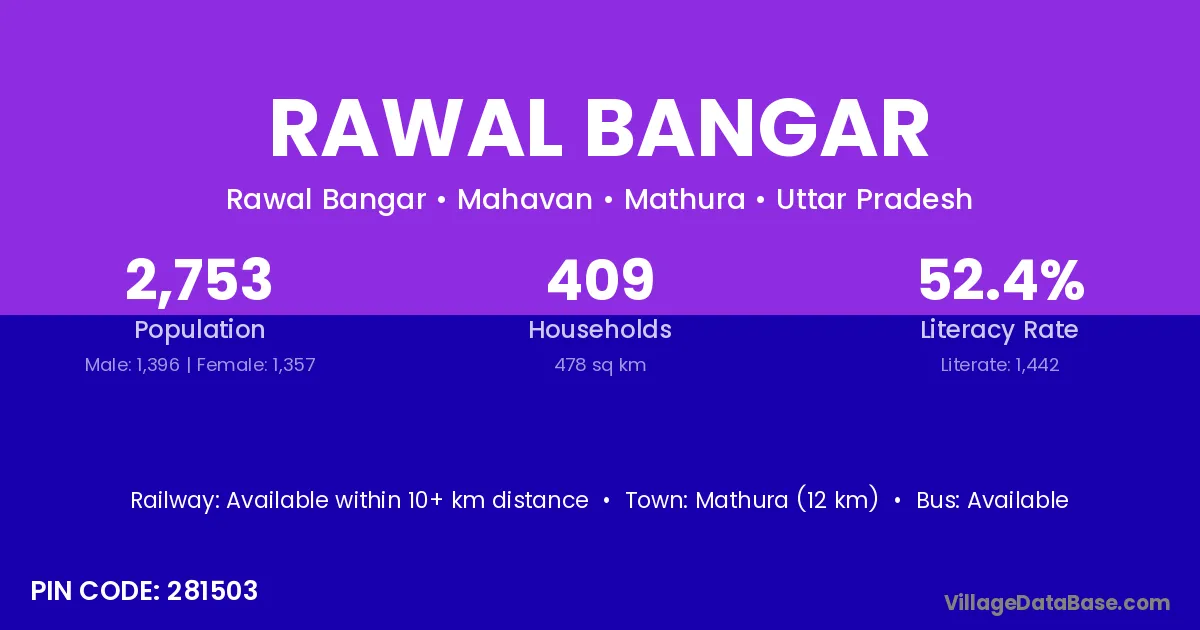 RAWAL BANGAR

Rawal Bangar • Mahavan • Mathura • Uttar Pradesh

2,753
Population
Male: 1,396 | Female: 1,357

409
Households
478 sq km

52.4%
Literacy Rate
Literate: 1,442

Railway: Available within 10+ km distance • Town: Mathura (12 km) • Bus: Available

PIN CODE: 281503

VillageDataBase.com